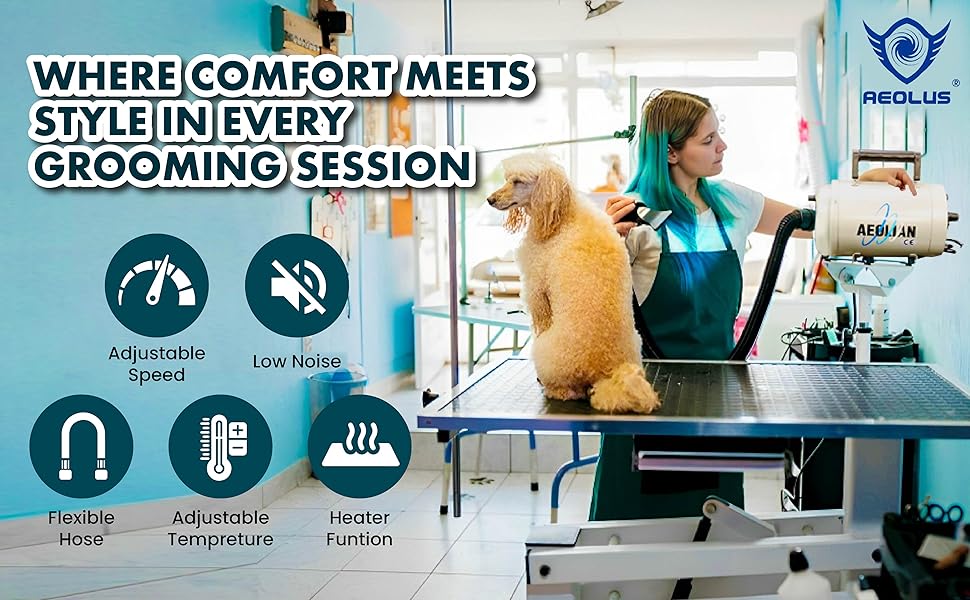 WHERE COMFORT MEETS STYLE IN EVERY GROOMING SESSION

AEOLUS®

AEOLIAN
CE

Adjustable Speed

Low Noise

Flexible Hose

Adjustable Tempreture

Heater Funtion